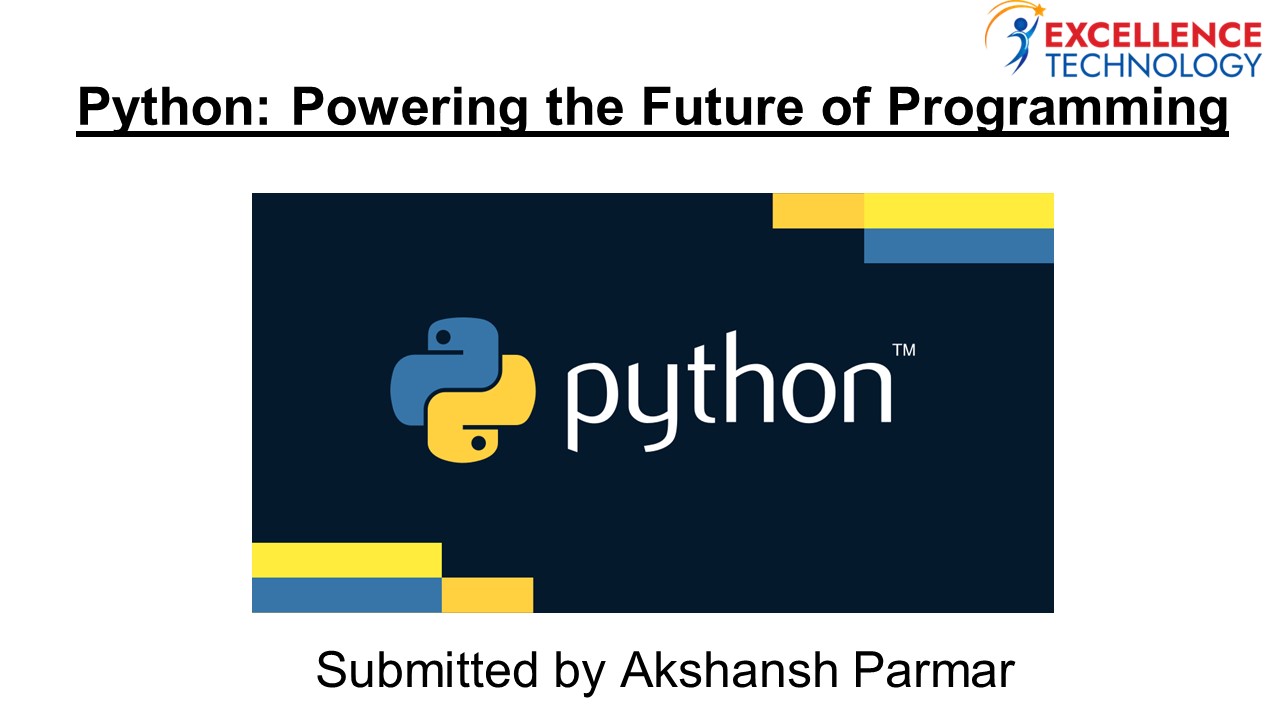 EXCELLENCE
TECHNOLOGY

Python: Powering the Future of Programming

python™

Submitted by Akshansh Parmar